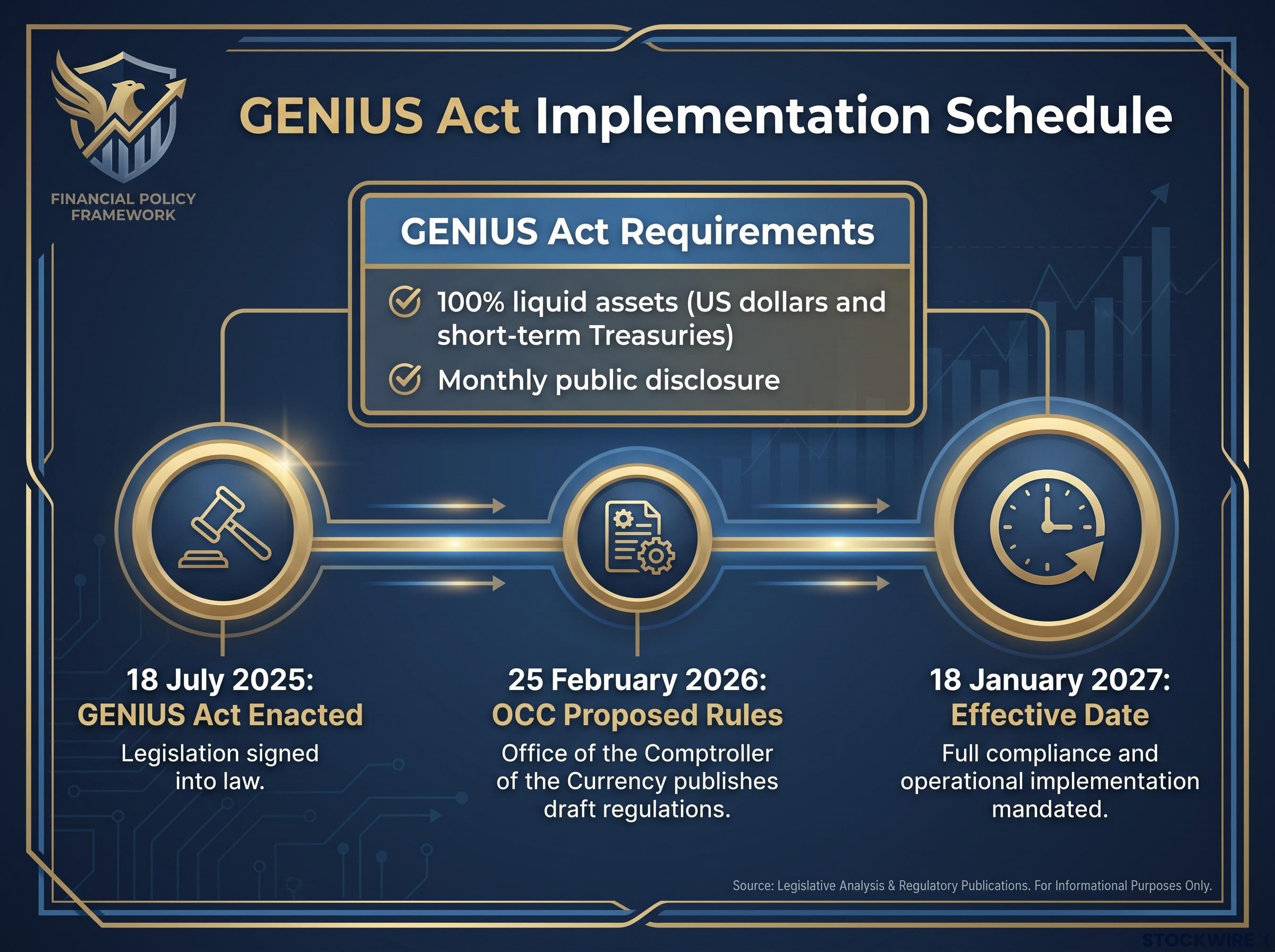 FINANCIAL POLICY FRAMEWORK

GENIUS Act Implementation Schedule

GENIUS Act Requirements

100% liquid assets (US dollars and short-term Treasuries)

Monthly public disclosure

18 July 2025:
GENIUS Act Enacted
Legislation signed into law.

25 February 2026:
OCC Proposed Rules
Office of the Comptroller of the Currency publishes draft regulations.

18 January 2027:
Effective Date
Full compliance and operational implementation mandated.

Source: Legislative Analysis & Regulatory Publications. For Informational Purposes Only.

STOCKWIRE